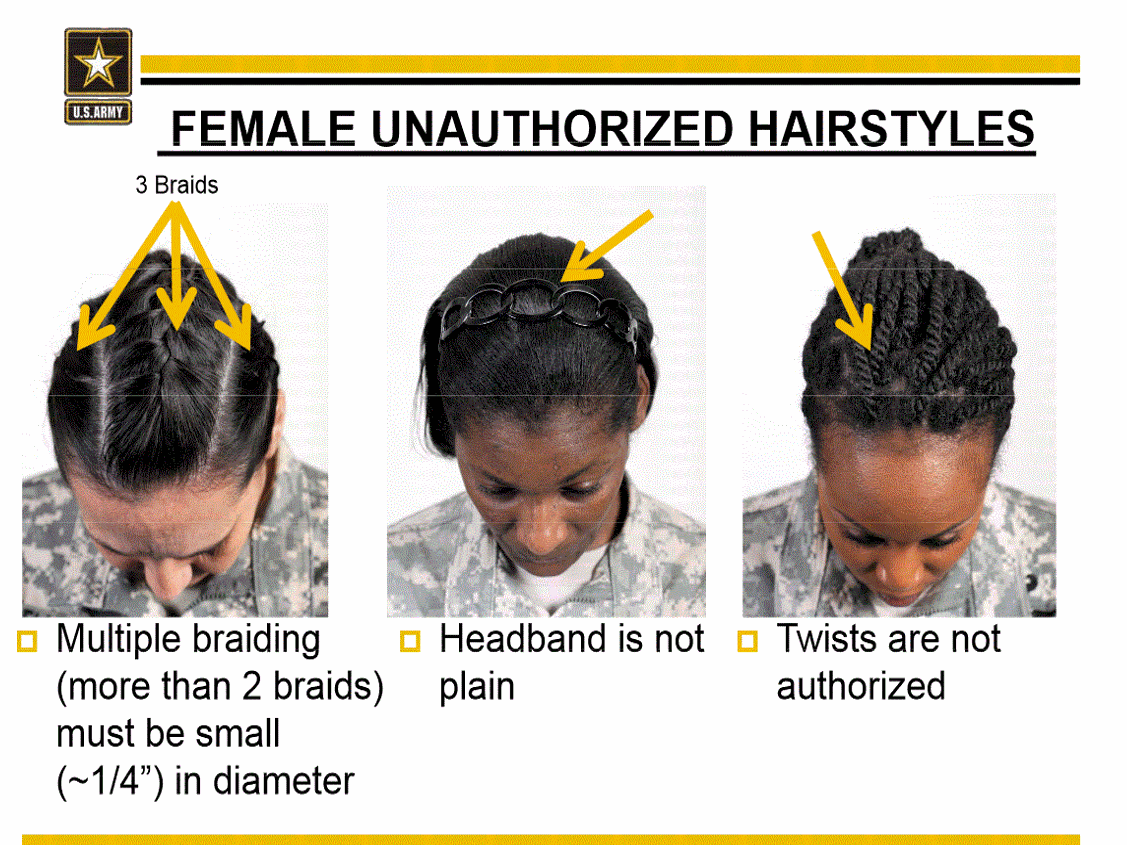 U.S.ARMY

FEMALE UNAUTHORIZED HAIRSTYLES

3 Braids

Multiple braiding (more than 2 braids) must be small (~1/4”) in diameter

Headband is not plain

Twists are not authorized